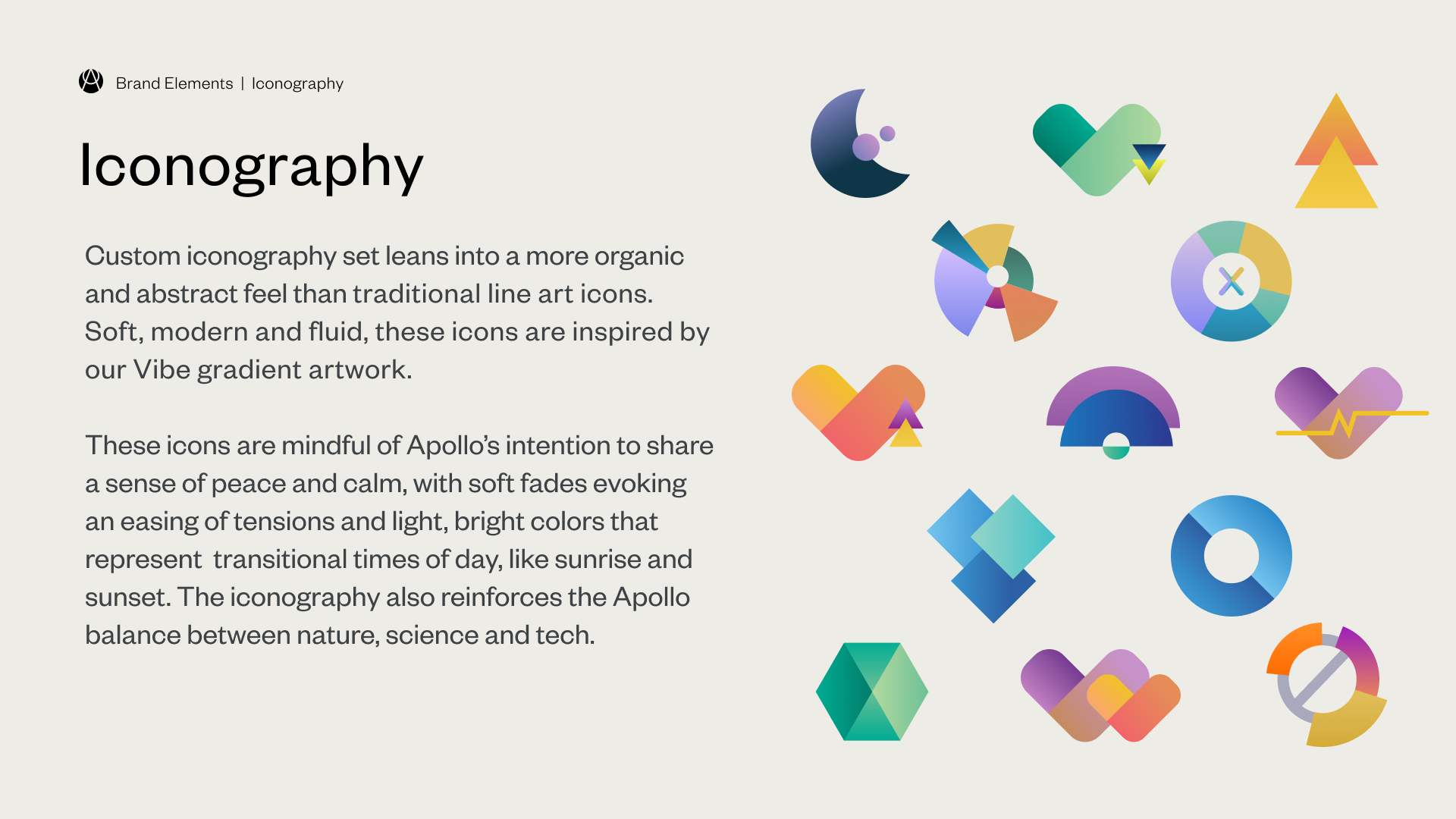 Brand Elements | Iconography

Iconography

Custom iconography set leans into a more organic and abstract feel than traditional line art icons. Soft, modern and fluid, these icons are inspired by our Vibe gradient artwork.

These icons are mindful of Apollo's intention to share a sense of peace and calm, with soft fades evoking an easing of tensions and light, bright colors that represent transitional times of day, like sunrise and sunset. The iconography also reinforces the Apollo balance between nature, science and tech.